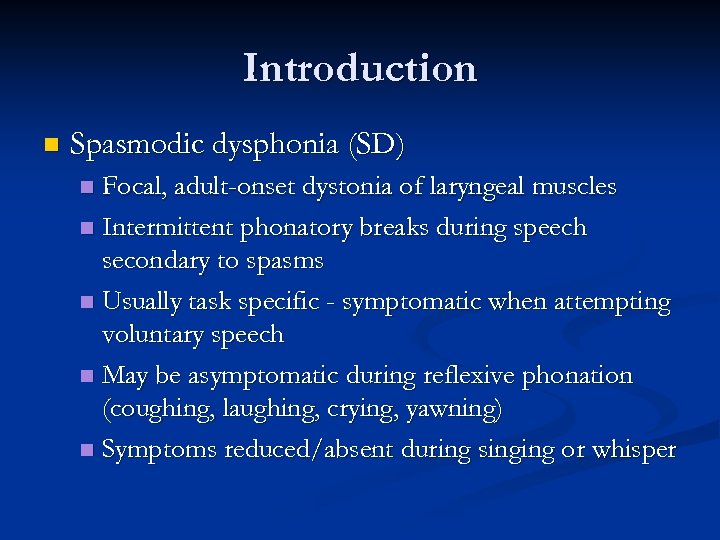 Introduction

Spasmodic dysphonia (SD)

Focal, adult-onset dystonia of laryngeal muscles

Intermittent phonatory breaks during speech secondary to spasms

Usually task specific - symptomatic when attempting voluntary speech

May be asymptomatic during reflexive phonation (coughing, laughing, crying, yawning)

Symptoms reduced/absent during singing or whisper